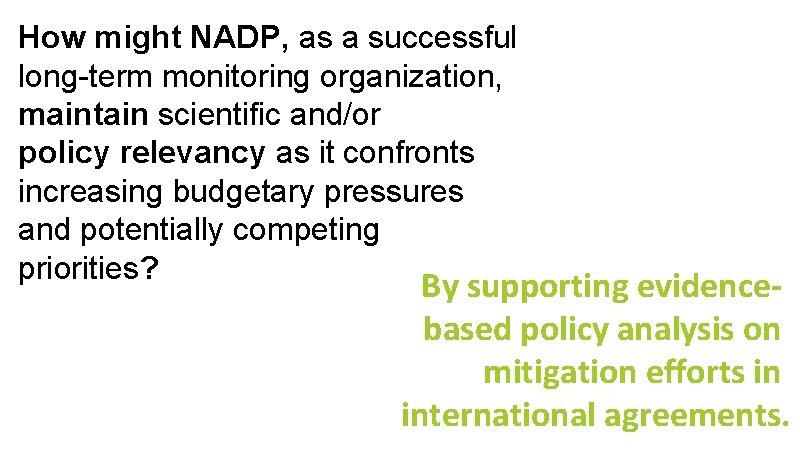 How might NADP, as a successful long-term monitoring organization, maintain scientific and/or policy relevancy as it confronts increasing budgetary pressures and potentially competing priorities?

By supporting evidence-based policy analysis on mitigation efforts in international agreements.